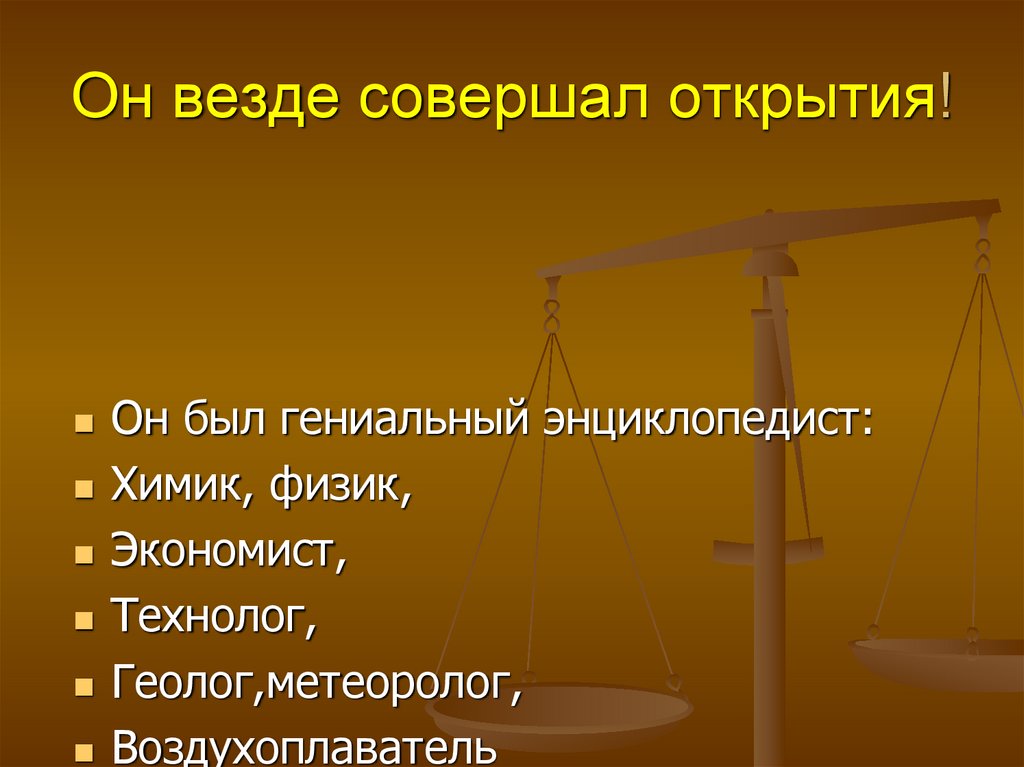 Он везде совершал открытия!

- Он был гениальный энциклопедист:
- Химик, физик,
- Экономист,
- Технолог,
- Геолог,метеоролог,
- Воздухоплаватель